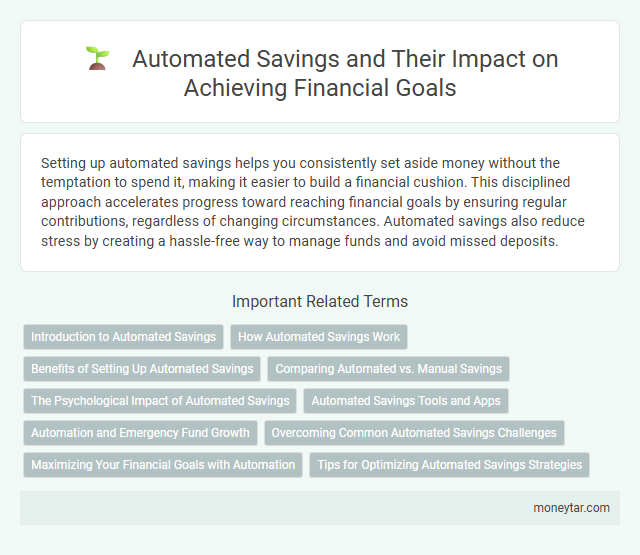 Automated Savings and Their Impact on Achieving Financial Goals

Setting up automated savings helps you consistently set aside money without the temptation to spend it, making it easier to build a financial cushion. This disciplined approach accelerates progress toward reaching financial goals by ensuring regular contributions, regardless of changing circumstances. Automated savings also reduce stress by creating a hassle-free way to manage funds and avoid missed deposits.

Important Related Terms

Introduction to Automated Savings
How Automated Savings Work
Benefits of Setting Up Automated Savings
Comparing Automated vs. Manual Savings
The Psychological Impact of Automated Savings
Automated Savings Tools and Apps
Automation and Emergency Fund Growth
Overcoming Common Automated Savings Challenges
Maximizing Your Financial Goals with Automation
Tips for Optimizing Automated Savings Strategies

moneytar.com